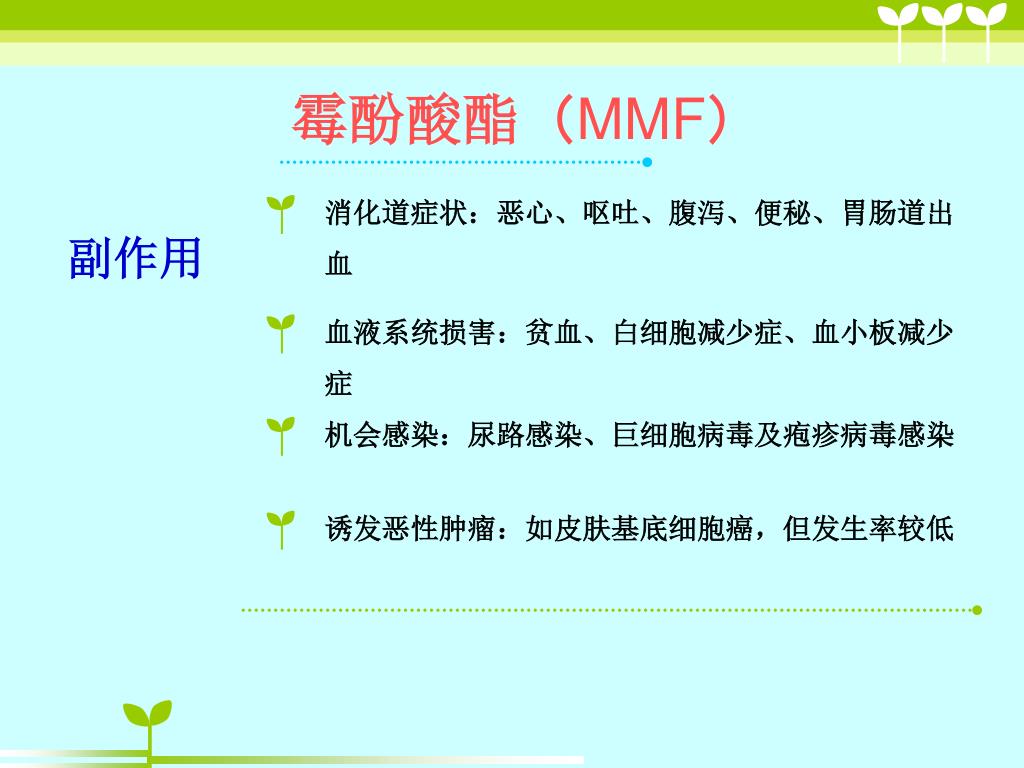 霉酚酸酯（MMF）

副作用

消化道症状：恶心、呕吐、腹泻、便秘、胃肠道出血

血液系统损害：贫血、白细胞减少症、血小板减少症

机会感染：尿路感染、巨细胞病毒及疱疹病毒感染

诱发恶性肿瘤：如皮肤基底细胞癌，但发生率较低